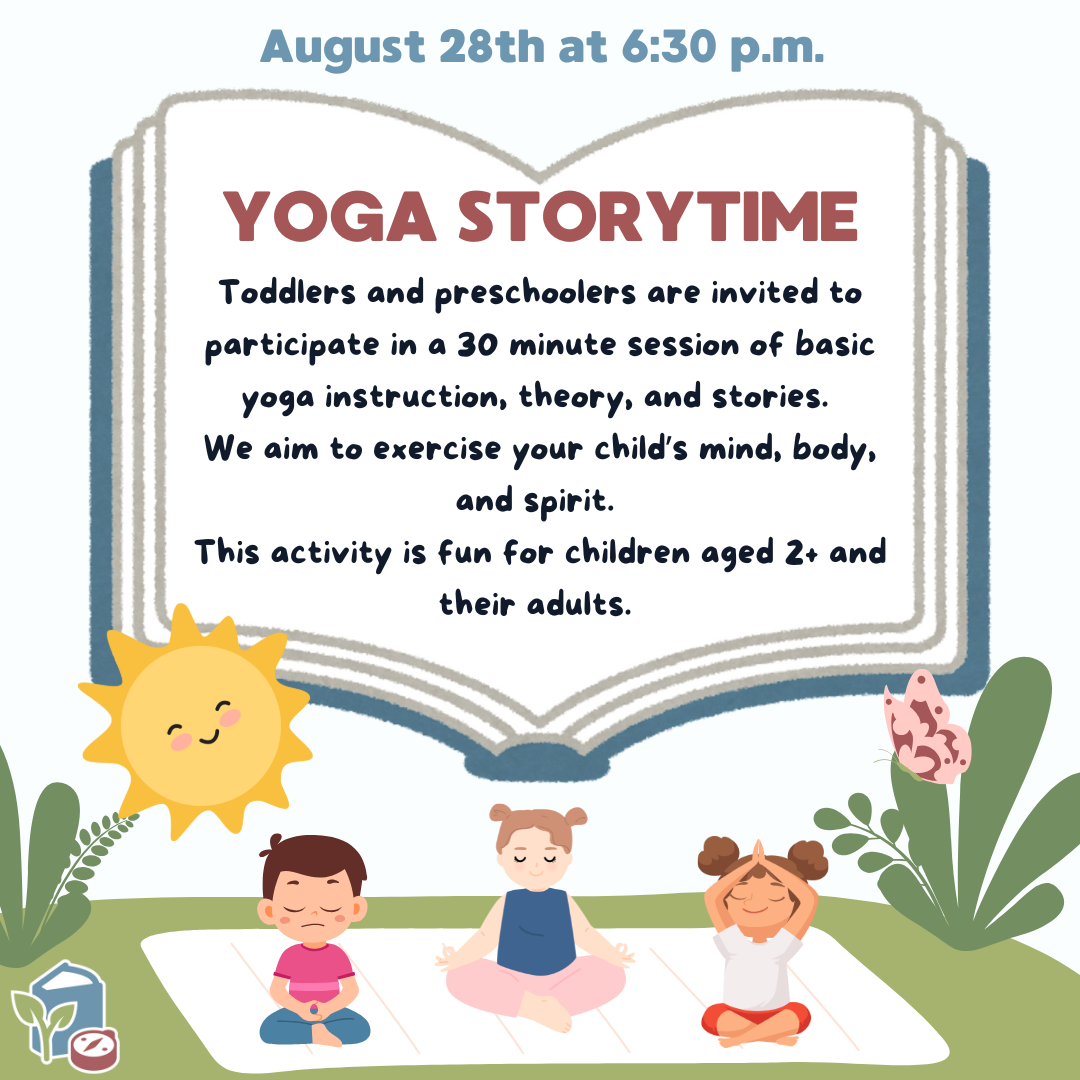 August 28th at 6:30 p.m.

YOGA STORYTIME

Toddlers and preschoolers are invited to participate in a 30 minute session of basic yoga instruction, theory, and stories.
We aim to exercise your child's mind, body, and spirit.
This activity is fun for children aged 2+ and their adults.